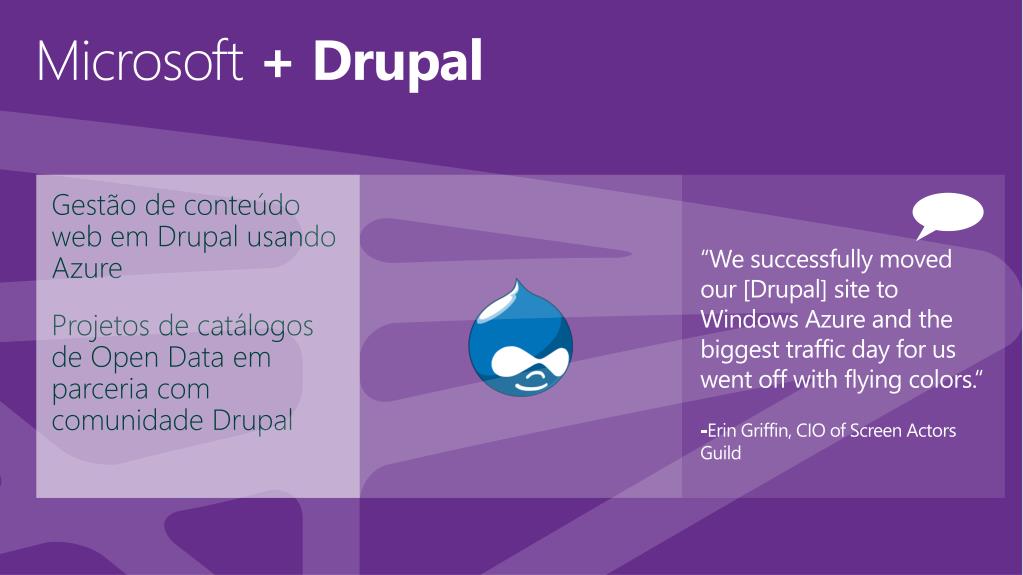 Microsoft + Drupal

Gestão de conteúdo web em Drupal usando Azure

Projetos de catálogos de Open Data em parceria com comunidade Drupal

“We successfully moved our [Drupal] site to Windows Azure and the biggest traffic day for us went off with flying colors.”

-Erin Griffin, CIO of Screen Actors Guild